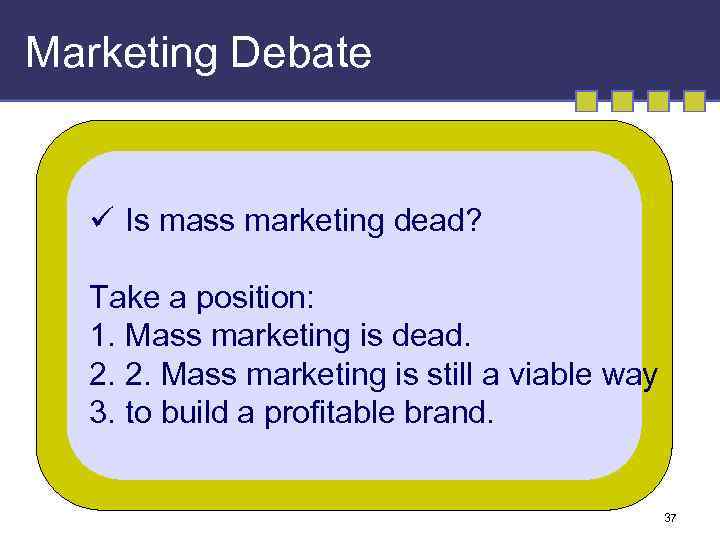 Marketing Debate

✓ Is mass marketing dead?

Take a position:
1. Mass marketing is dead.
2. 2. Mass marketing is still a viable way
3. to build a profitable brand.

37